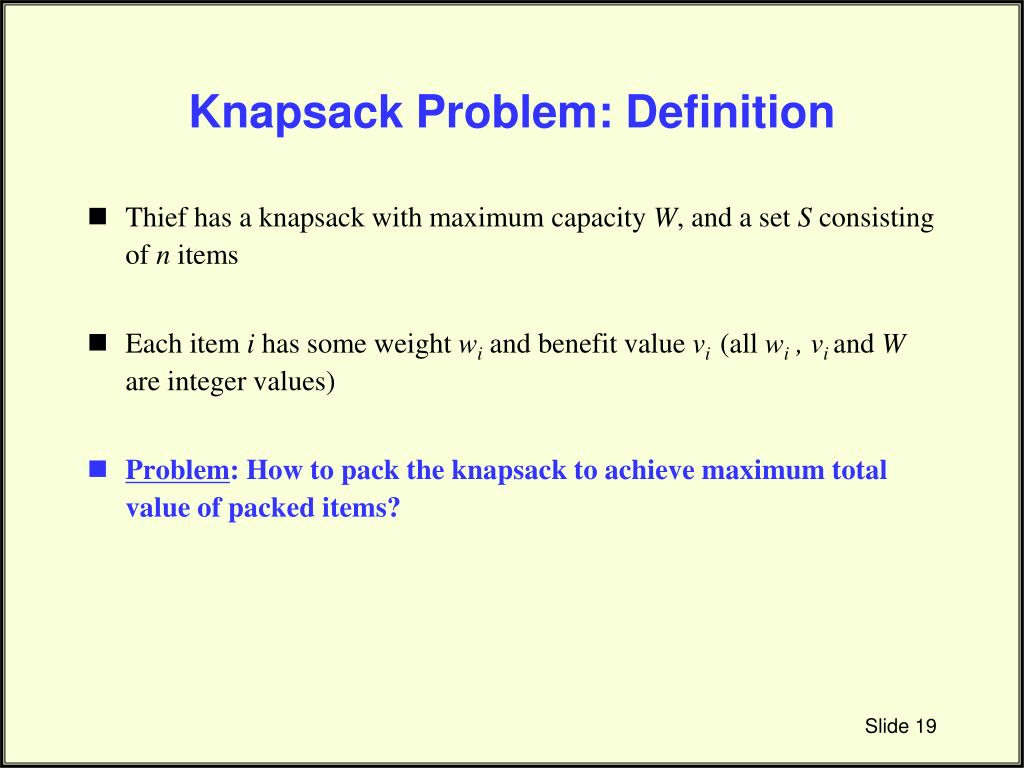 Knapsack Problem: Definition

■ Thief has a knapsack with maximum capacity $W$, and a set $S$ consisting of $n$ items

■ Each item $i$ has some weight $w_i$ and benefit value $v_i$ (all $w_i$ , $v_i$ and $W$ are integer values)

■ Problem: How to pack the knapsack to achieve maximum total value of packed items?

Slide 19